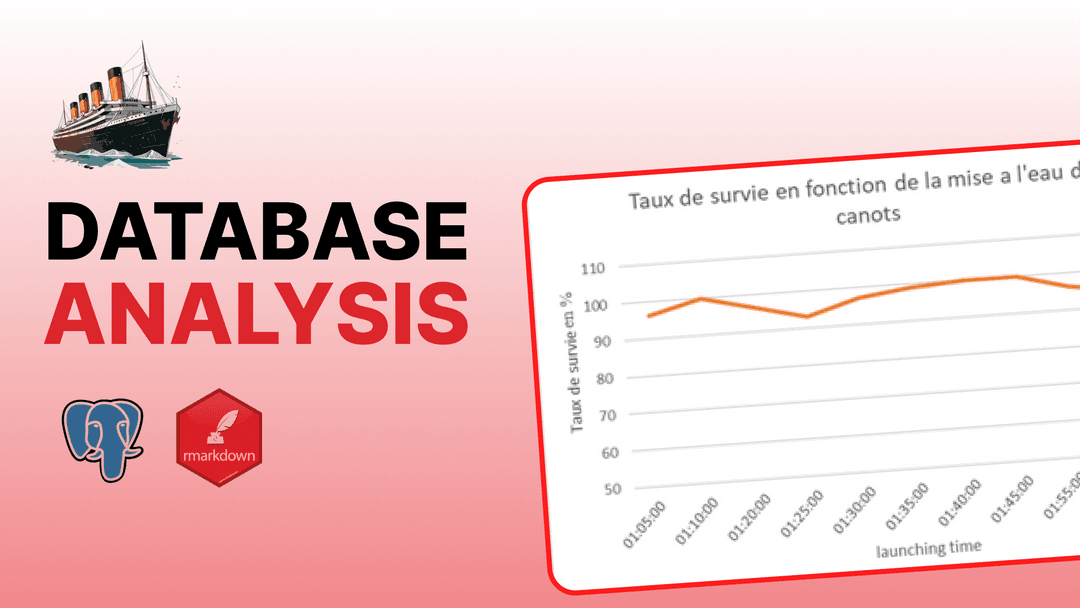 DATABASE
ANALYSIS

rmarkdown

Taux de survie en fonction de la mise a l'eau d
canots

Taux de survie en %

110
100
90
80
70
60
50

01:05:00
01:10:00
01:20:00
01:25:00
01:30:00
01:35:00
01:40:00
01:45:00
01:55:00

launching time